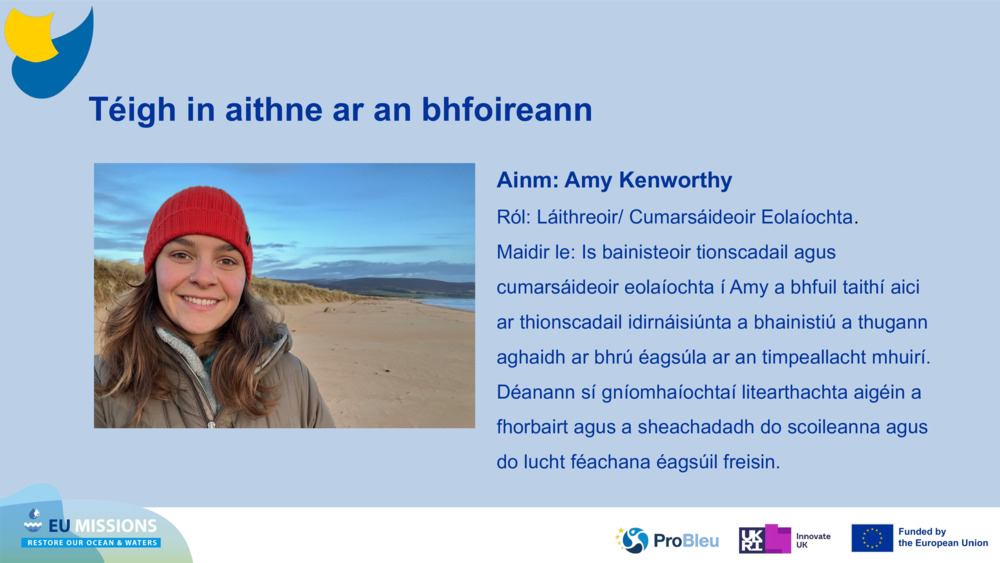 Téigh in aithne ar an bhfoireann

Ainm: Amy Kenworthy

Ról: Láithreoir/ Cumarsáideoir Eolaíochta.

Maidir le: Is bainisteoir tionscadail agus cumarsáideoir eolaíochta í Amy a bhfuil taithí aici ar thionscadail idirnáisiúnta a bhainistiú a thugann aghaidh ar bhrú éagsúla ar an timpeallacht mhuirí. Déanann sí gníomhaíochtaí litearthachta aigéin a fhorbairt agus a sheachadadh do scoileanna agus do lucht féachana éagsúil freisin.

EU MISSIONS
RESTORE OUR OCEAN & WATERS

ProBleu

UKRI Innovate UK

Funded by the European Union